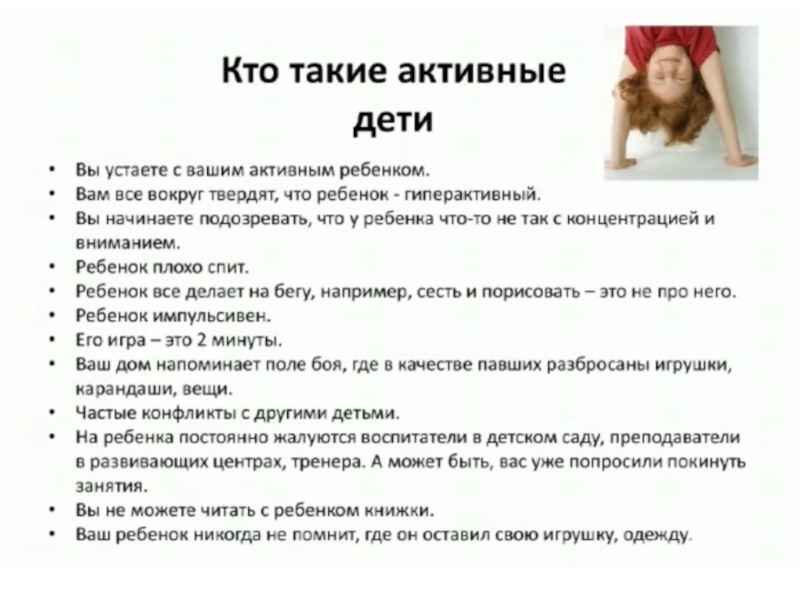 Кто такие активные дети

• Вы устаете с вашим активным ребенком.
• Вам все вокруг твердят, что ребенок - гиперактивный.
• Вы начинаете подозревать, что у ребенка что-то не так с концентрацией и вниманием.
• Ребенок плохо спит.
• Ребенок все делает на бегу, например, сесть и порисовать – это не про него.
• Ребенок импульсивен.
• Его игра – это 2 минуты.
• Ваш дом напоминает поле боя, где в качестве павших разбросаны игрушки, карандаши, вещи.
• Частые конфликты с другими детьми.
• На ребенка постоянно жалуются воспитатели в детском саду, преподаватели в развивающих центрах, тренера. А может быть, вас уже попросили покинуть занятия.
• Вы не можете читать с ребенком книжки.
• Ваш ребенок никогда не помнит, где он оставил свою игрушку, одежду.